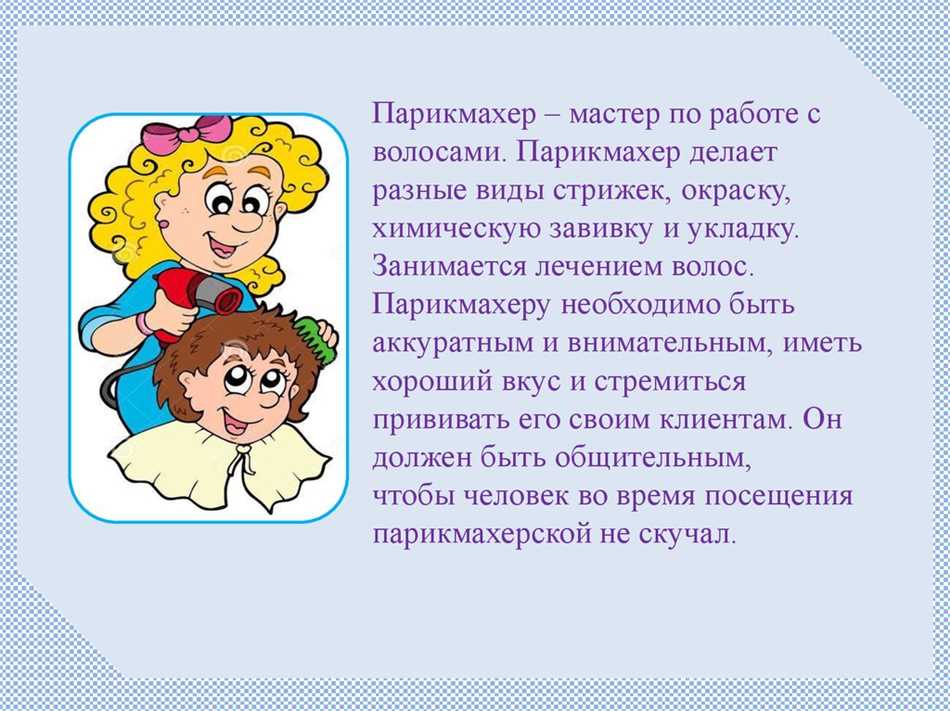 Парикмахер – мастер по работе с волосами. Парикмахер делает разные виды стрижек, окраску, химическую завивку и укладку. Занимается лечением волос. Парикмахеру необходимо быть аккуратным и внимательным, иметь хороший вкус и стремиться прививать его своим клиентам. Он должен быть общительным, чтобы человек во время посещения парикмахерской не скучал.